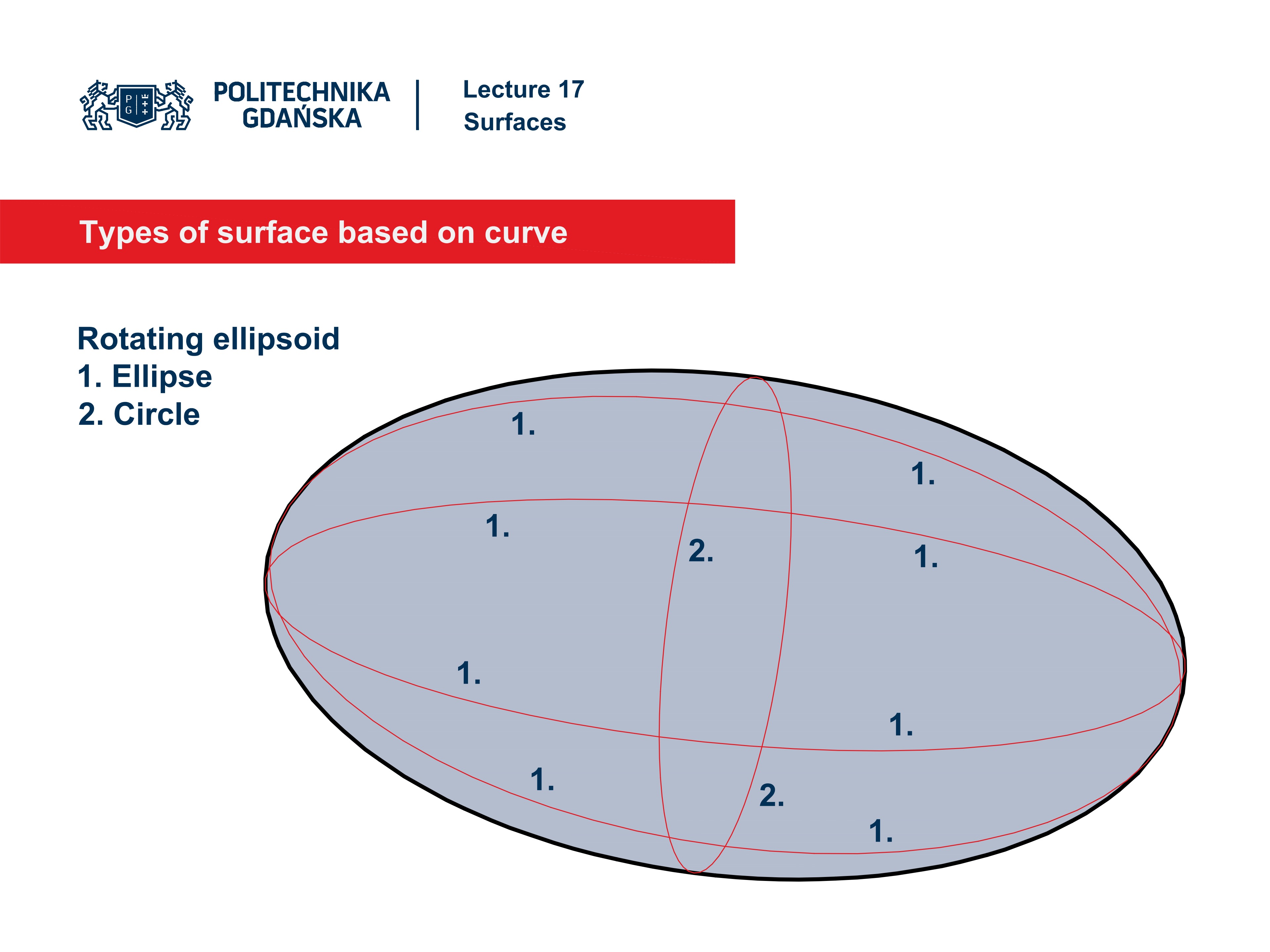 P G

POLITECHNIKA GDAŃSKA

Lecture 17
Surfaces

Types of surface based on curve

Rotating ellipsoid
1. Ellipse
2. Circle

1.
1.
1.
2.
1.
1.
1.
1.
2.
1.